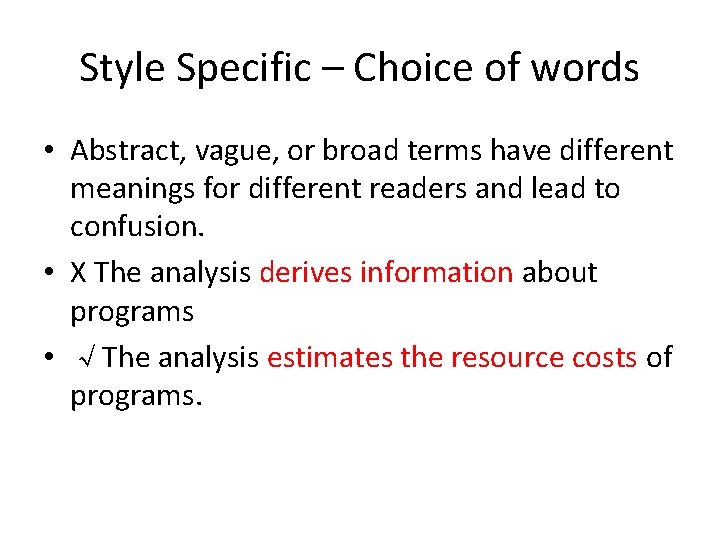 Style Specific – Choice of words

• Abstract, vague, or broad terms have different meanings for different readers and lead to confusion.
• X The analysis derives information about programs
• √ The analysis estimates the resource costs of programs.